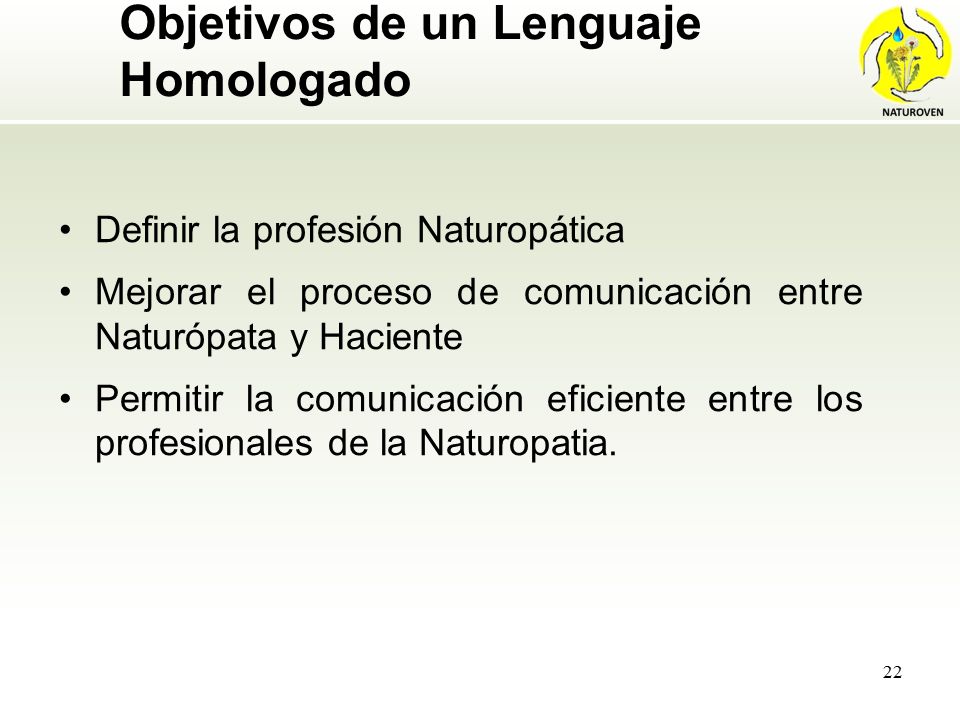 Objetivos de un Lenguaje Homologado

NATUROVEN

• Definir la profesión Naturopática
• Mejorar el proceso de comunicación entre Naturópata y Haciente
• Permitir la comunicación eficiente entre los profesionales de la Naturopatia.

22